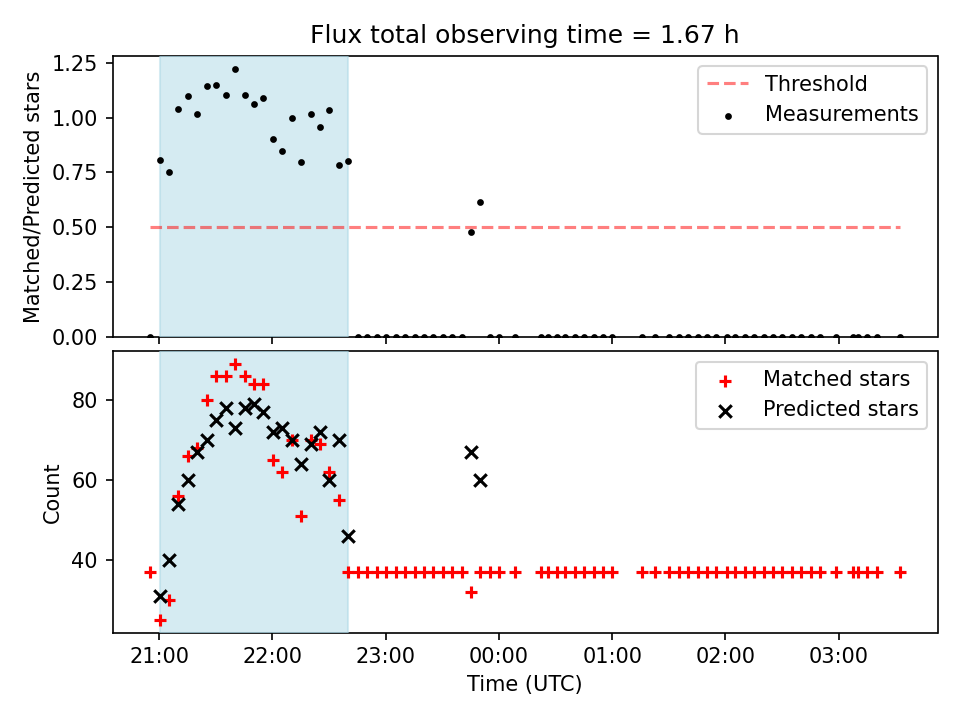 Flux total observing time = 1.67 h

Matched/Predicted stars

1.25
1.00
0.75
0.50
0.25
0.00

Threshold
Measurements

Count

80
60
40

Matched stars
Predicted stars

21:00
22:00
23:00
00:00
01:00
02:00
03:00

Time (UTC)